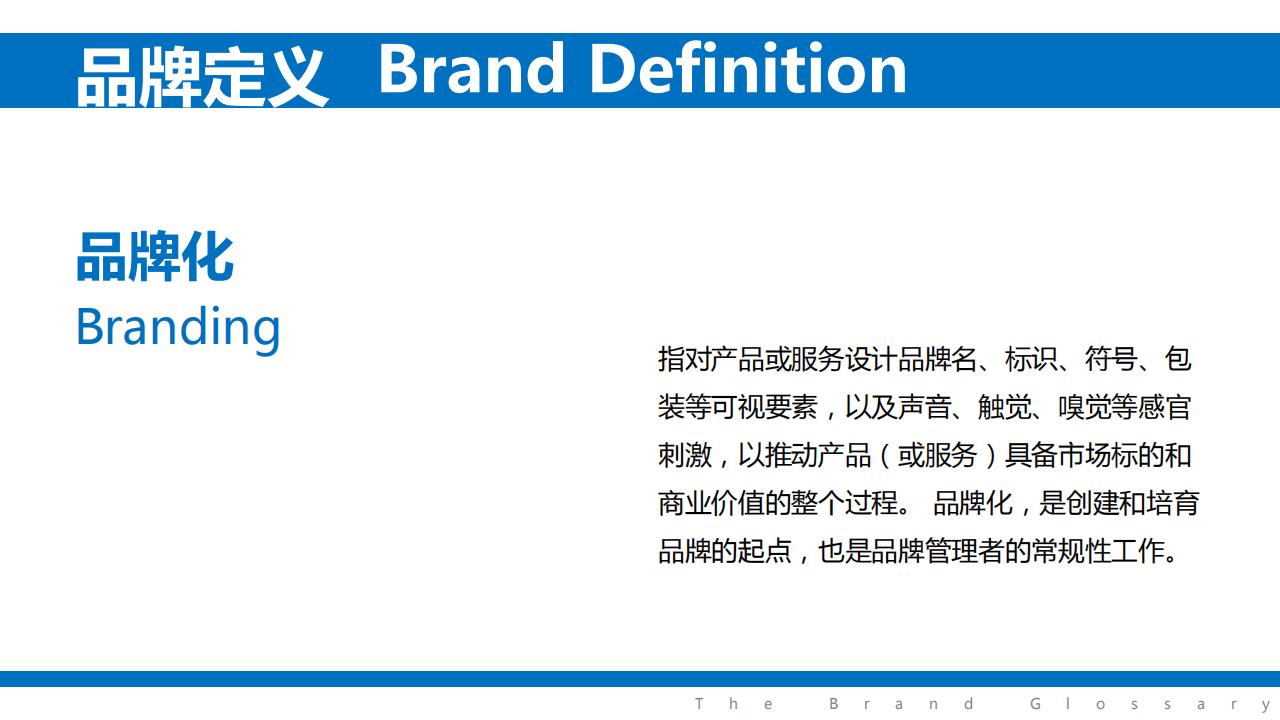 品牌定义 Brand Definition

品牌化
Branding

指对产品或服务设计品牌名、标识、符号、包装等可视要素，以及声音、触觉、嗅觉等感官刺激，以推动产品（或服务）具备市场标的和商业价值的整个过程。 品牌化，是创建和培育品牌的起点，也是品牌管理者的常规性工作。

The Brand Glossary